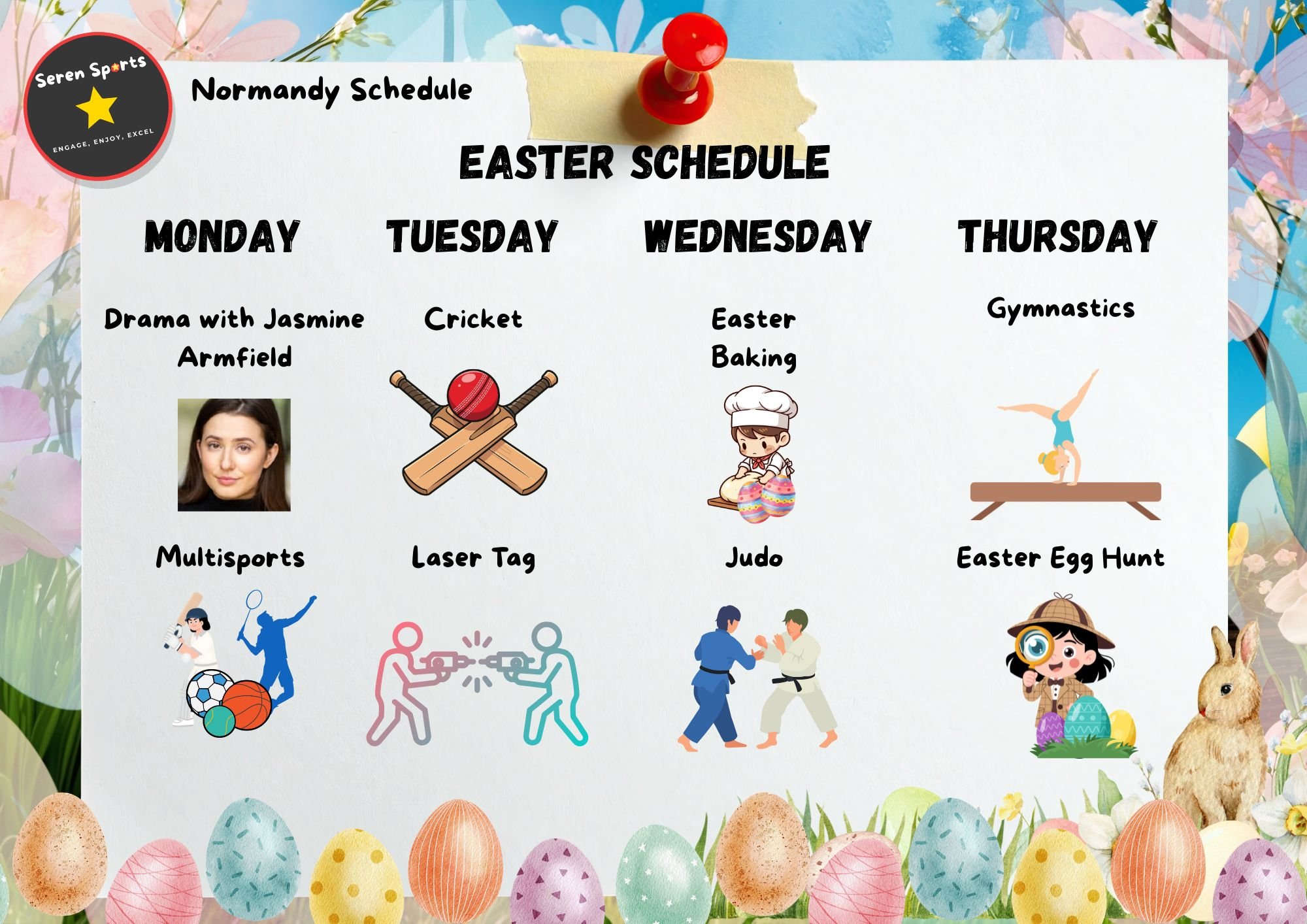 Seren Sports
ENGAGE, ENJOY, EXCEL

Normandy Schedule

EASTER SCHEDULE

| MONDAY | TUESDAY | WEDNESDAY | THURSDAY |
|---|---|---|---|
| Drama with Jasmine Armfield | Cricket | Easter Baking | Gymnastics |
| Multisports | Laser Tag | Judo | Easter Egg Hunt |